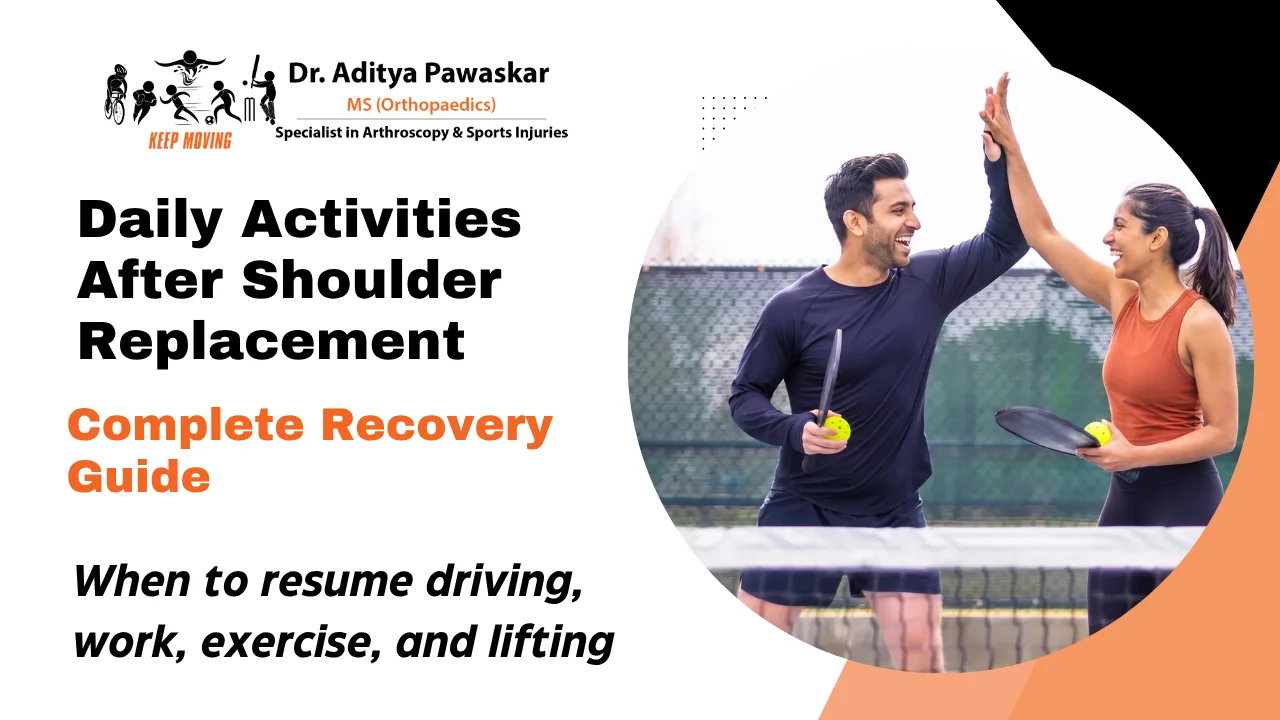 KEEP MOVING

Dr. Aditya Pawaskar
MS (Orthopaedics)
Specialist in Arthroscopy & Sports Injuries

Daily Activities After Shoulder Replacement

Complete Recovery Guide

When to resume driving, work, exercise, and lifting